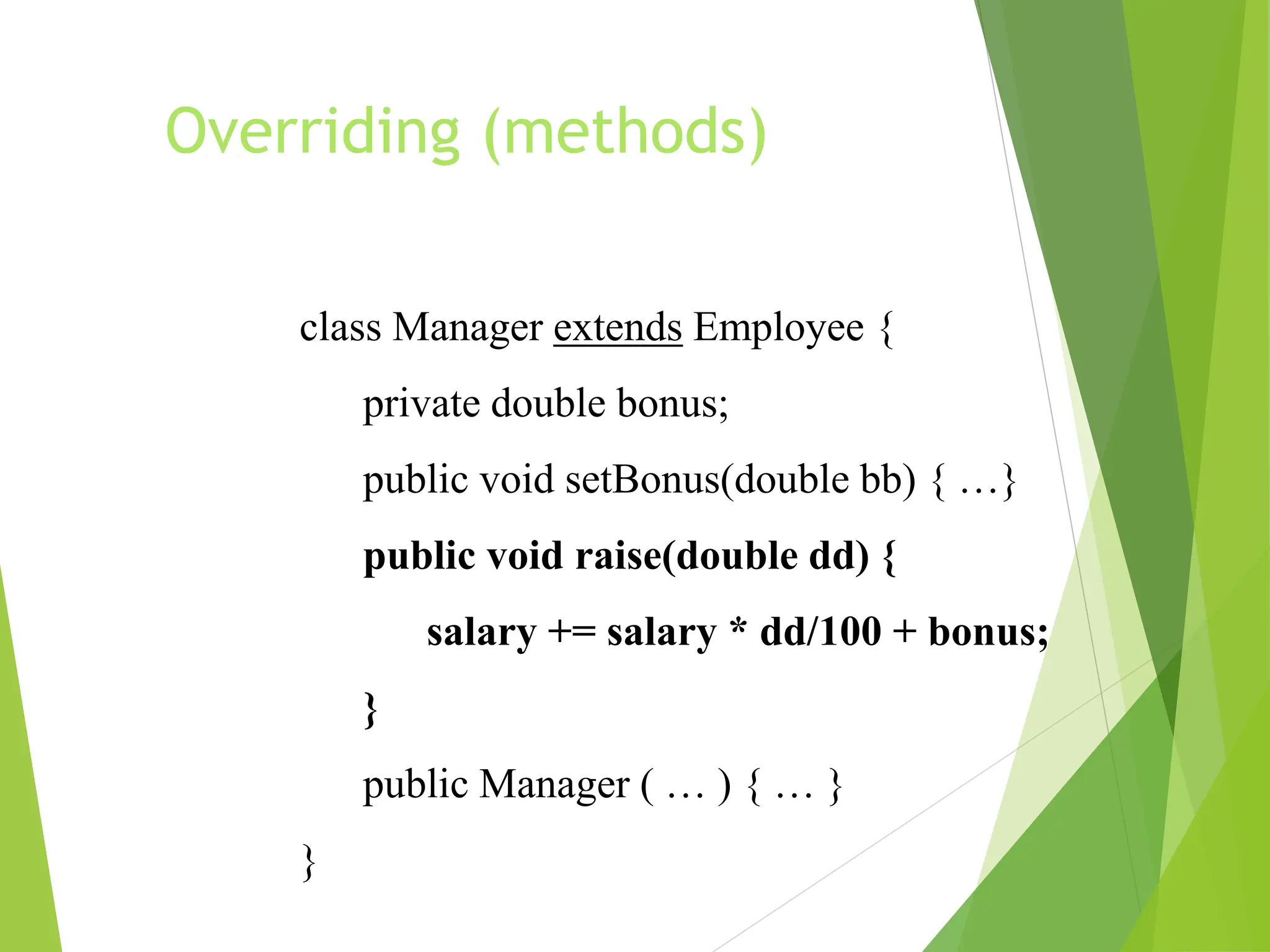 Overriding (methods)

class Manager extends Employee {

private double bonus;

public void setBonus(double bb) { …}

public void raise(double dd) {

salary += salary * dd/100 + bonus;

}

public Manager ( … ) { … }

}